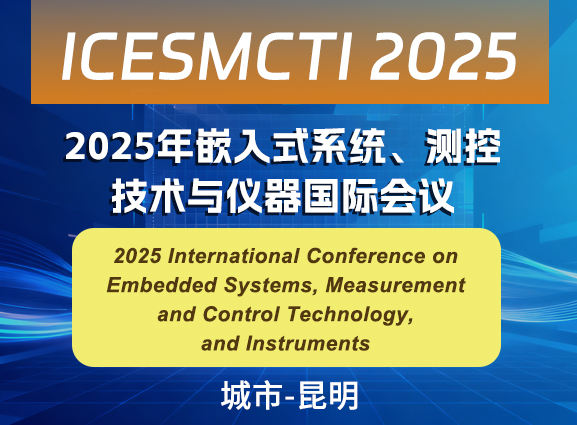 ICESMCTI 2025

2025年嵌入式系统、测控技术与仪器国际会议

2025 International Conference on Embedded Systems, Measurement and Control Technology, and Instruments

城市-昆明